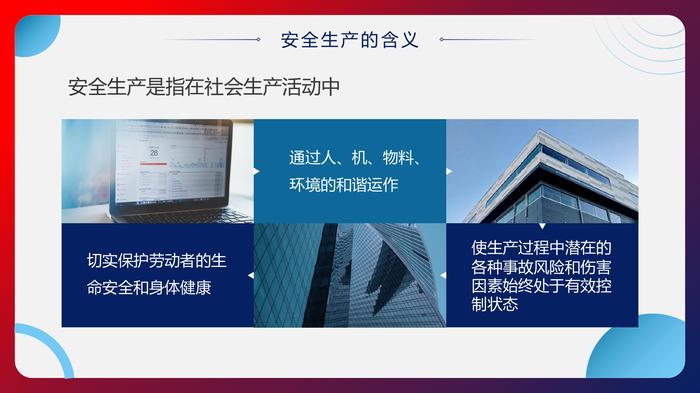 安全生产的含义

安全生产是指在社会生产活动中

通过人、机、物料、环境的和谐运作

使生产过程中潜在的各种事故风险和伤害因素始终处于有效控制状态

切实保护劳动者的生命安全和身体健康